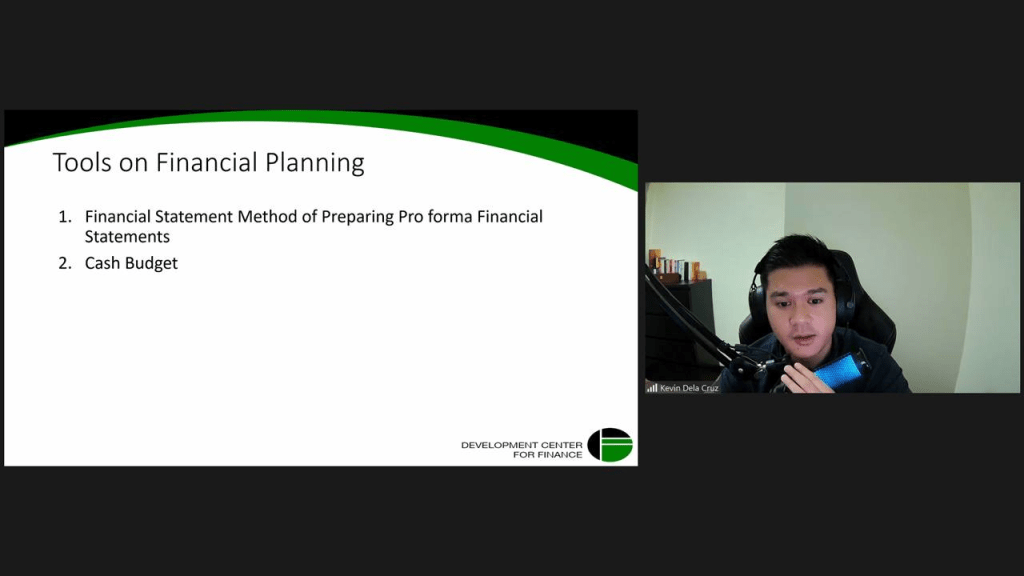 Tools on Financial Planning

1. Financial Statement Method of Preparing Pro forma Financial Statements
2. Cash Budget

DEVELOPMENT CENTER FOR FINANCE

Kevin Dela Cruz